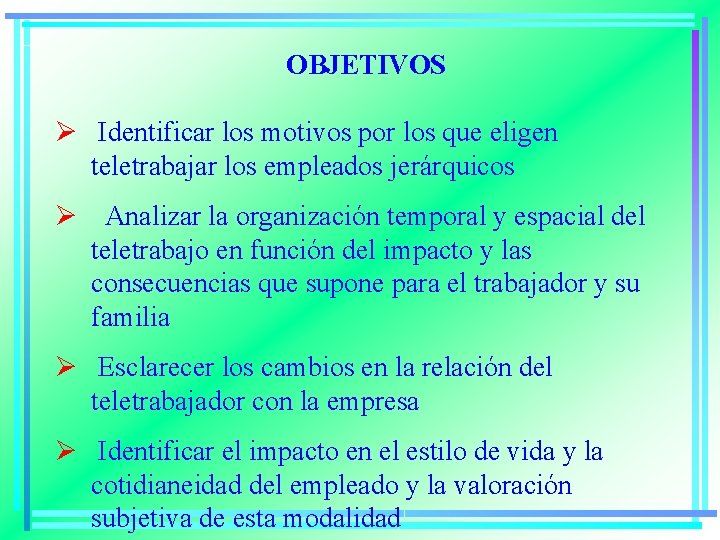 OBJETIVOS

➢ Identificar los motivos por los que eligen teletrabajar los empleados jerárquicos

➢ Analizar la organización temporal y espacial del teletrabajo en función del impacto y las consecuencias que supone para el trabajador y su familia

➢ Esclarecer los cambios en la relación del teletrabajador con la empresa

➢ Identificar el impacto en el estilo de vida y la cotidianeidad del empleado y la valoración subjetiva de esta modalidad